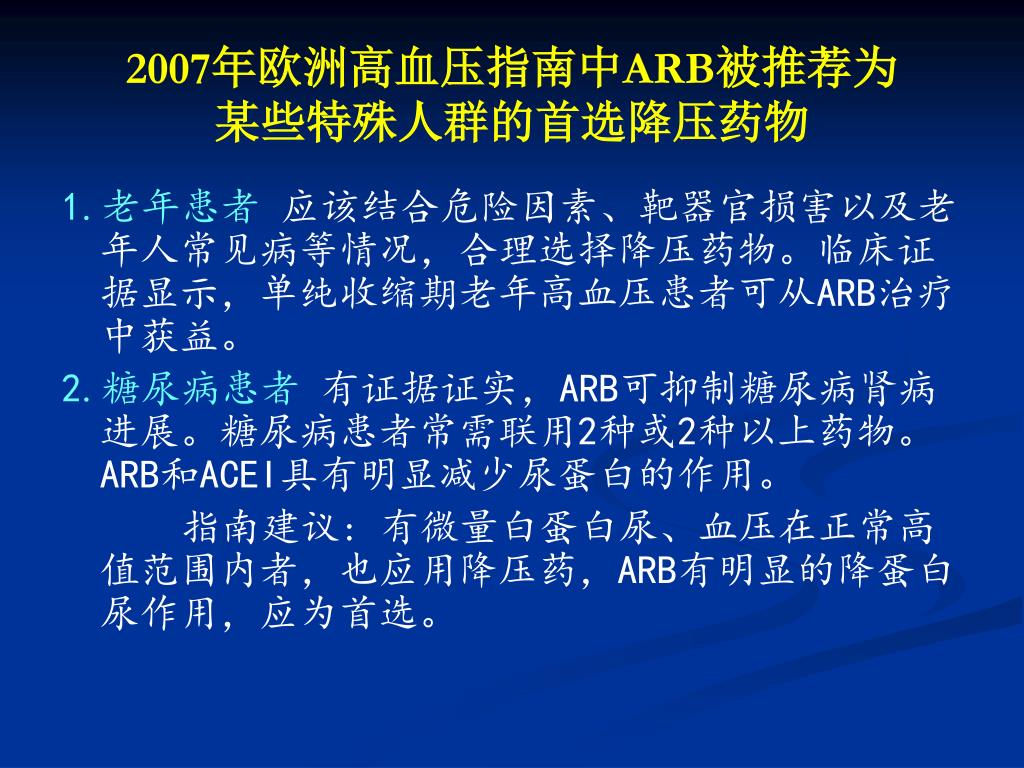 2007年欧洲高血压指南中ARB被推荐为某些特殊人群的首选降压药物

1. 老年患者 应该结合危险因素、靶器官损害以及老年人常见病等情况，合理选择降压药物。临床证据显示，单纯收缩期老年高血压患者可从ARB治疗中获益。

2. 糖尿病患者 有证据证实，ARB可抑制糖尿病肾病进展。糖尿病患者常需联用2种或2种以上药物。ARB和ACEI具有明显减少尿蛋白的作用。

指南建议：有微量白蛋白尿、血压在正常高值范围内者，也应用降压药，ARB有明显的降蛋白尿作用，应为首选。